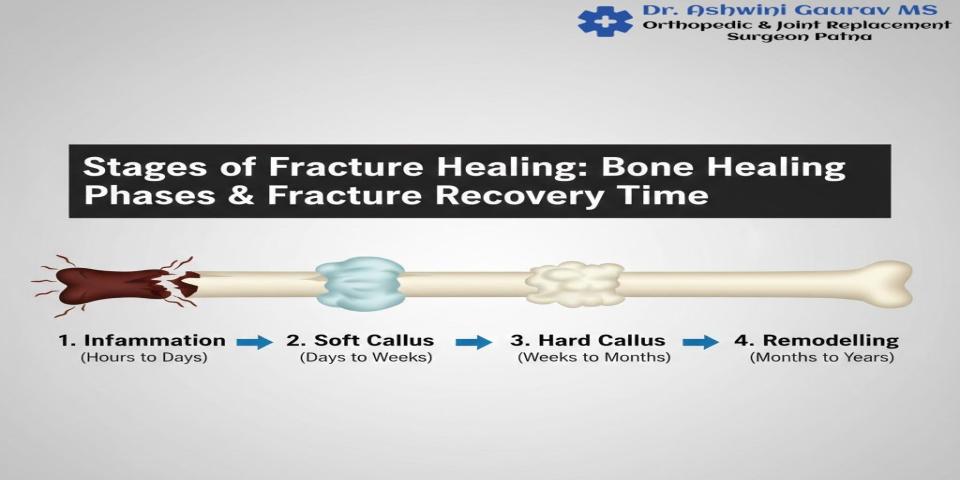 Dr. Ashwini Gaurav MS
Orthopedic & Joint Replacement Surgeon Patna

Stages of Fracture Healing: Bone Healing Phases & Fracture Recovery Time

1. Infammation (Hours to Days)
2. Soft Callus (Days to Weeks)
3. Hard Callus (Weeks to Months)
4. Remodelling (Months to Years)